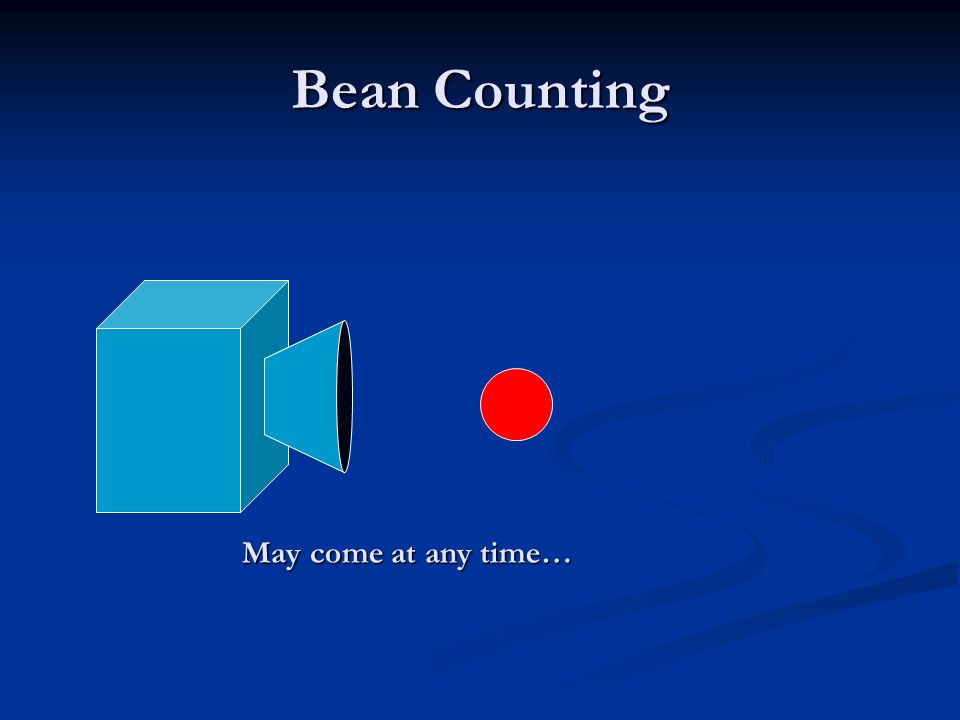 Bean Counting

May come at any time…